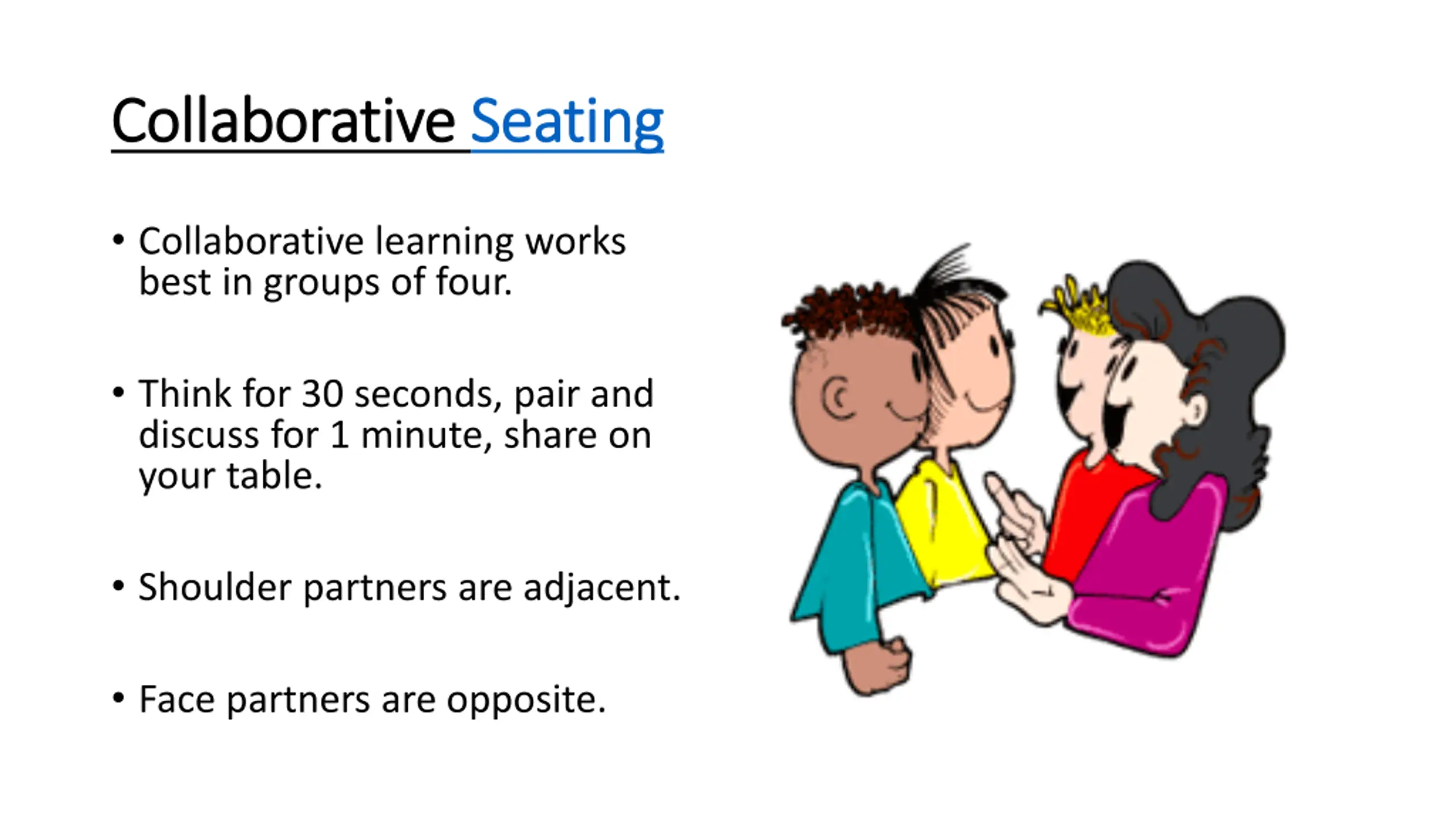 Collaborative Seating

• Collaborative learning works best in groups of four.

• Think for 30 seconds, pair and discuss for 1 minute, share on your table.

• Shoulder partners are adjacent.

• Face partners are opposite.